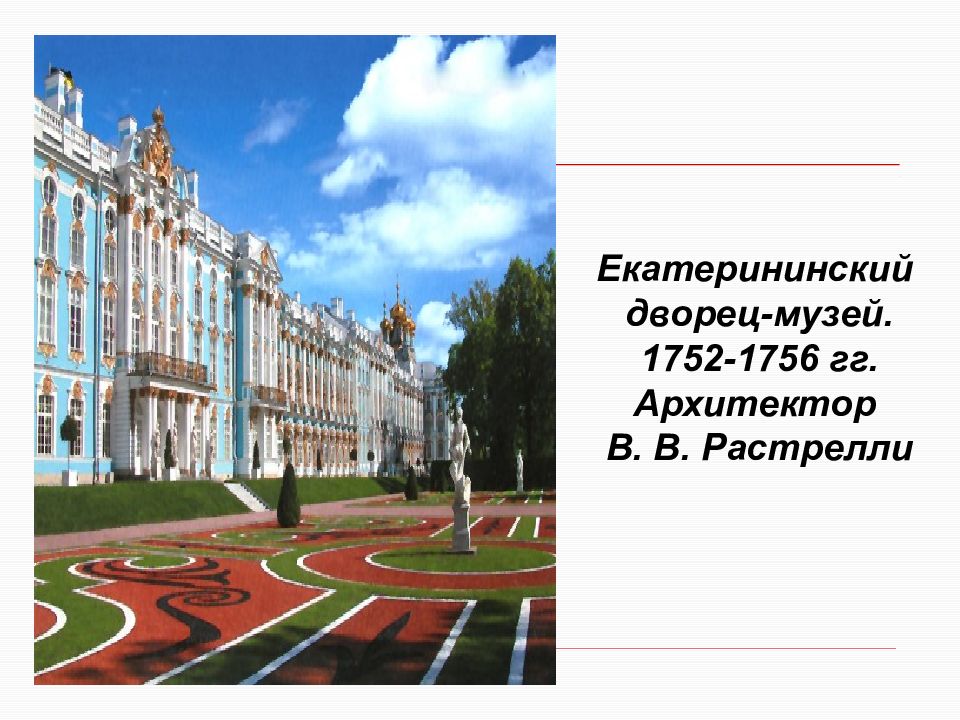 Екатерининский дворец-музей. 1752-1756 гг. Архитектор В. В. Растрелли